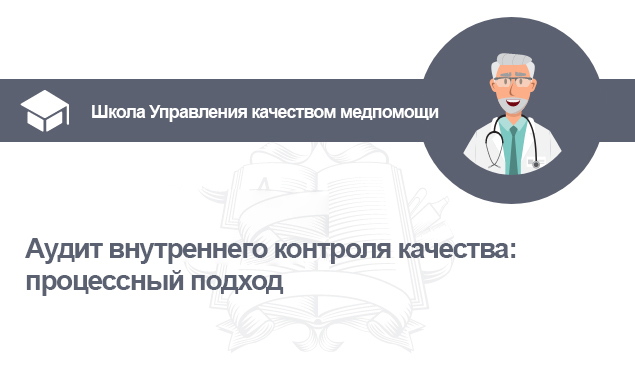 Школа Управления качеством медпомощи

Аудит внутреннего контроля качества: процессный подход